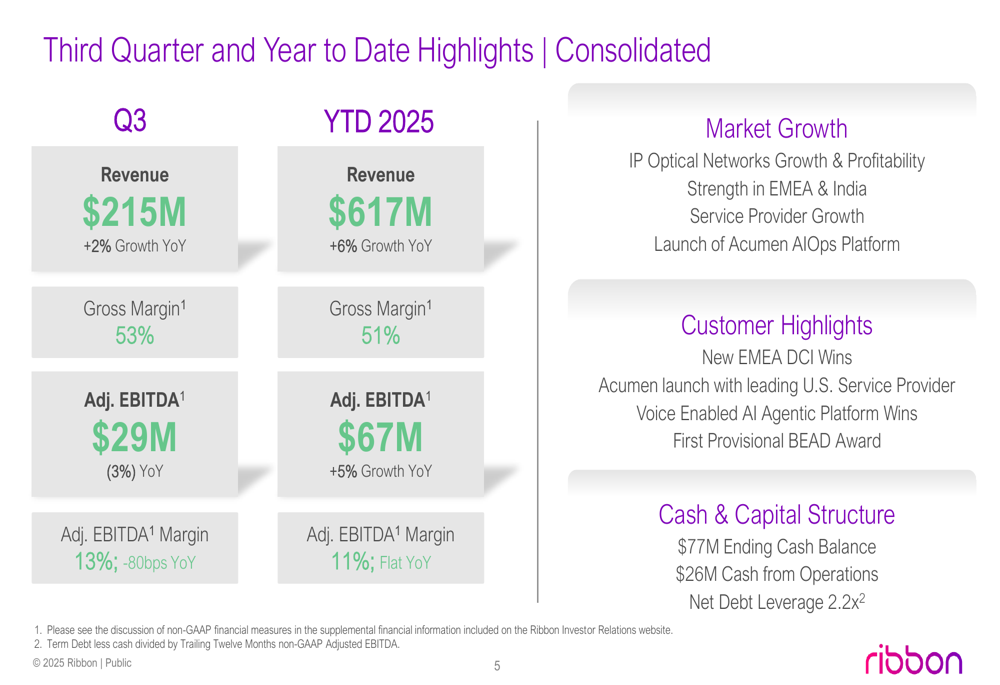 Third Quarter and Year to Date Highlights | Consolidated

Q3

Revenue
$215M
+2% Growth YoY

Gross Margin$^1$
53%

Adj. EBITDA$^1$
$29M
(3%) YoY

Adj. EBITDA$^1$ Margin
13%; -80bps YoY

YTD 2025

Revenue
$617M
+6% Growth YoY

Gross Margin$^1$
51%

Adj. EBITDA$^1$
$67M
+5% Growth YoY

Adj. EBITDA$^1$ Margin
11%; Flat YoY

Market Growth
IP Optical Networks Growth & Profitability
Strength in EMEA & India
Service Provider Growth
Launch of Acumen AIOps Platform

Customer Highlights
New EMEA DCI Wins
Acumen launch with leading U.S. Service Provider
Voice Enabled AI Agentic Platform Wins
First Provisional BEAD Award

Cash & Capital Structure
$77M Ending Cash Balance
$26M Cash from Operations
Net Debt Leverage 2.2x$^2$

1. Please see the discussion of non-GAAP financial measures in the supplemental financial information included on the Ribbon Investor Relations website.
2. Term Debt less cash divided by Trailing Twelve Months non-GAAP Adjusted EBITDA.

© 2025 Ribbon | Public

5

ribbon